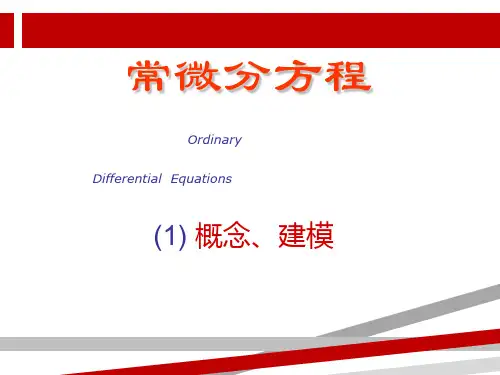 常微分方程

Ordinary

Differential Equations

(1) 概念、建模